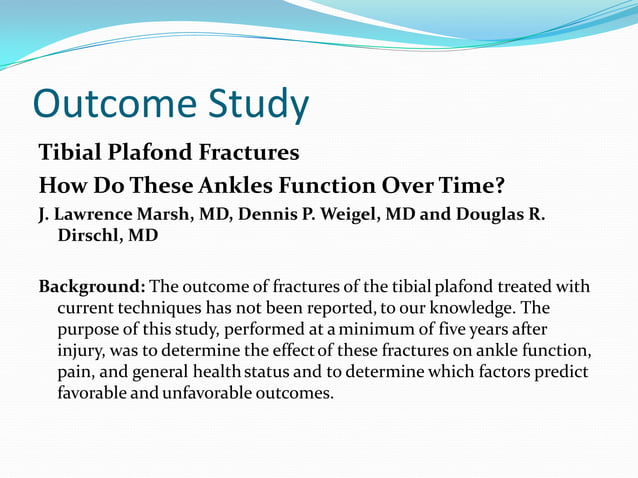 Outcome Study

Tibial Plafond Fractures

How Do These Ankles Function Over Time?

J. Lawrence Marsh, MD, Dennis P. Weigel, MD and Douglas R. Dirschl, MD

Background: The outcome of fractures of the tibial plafond treated with current techniques has not been reported, to our knowledge. The purpose of this study, performed at a minimum of five years after injury, was to determine the effect of these fractures on ankle function, pain, and general health status and to determine which factors predict favorable and unfavorable outcomes.